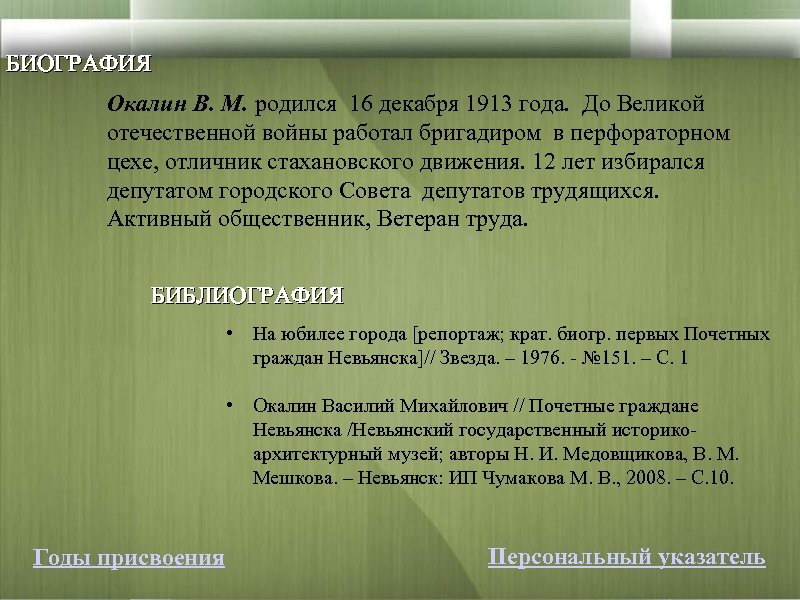 БИОГРАФИЯ

Окалин В. М. родился 16 декабря 1913 года. До Великой отечественной войны работал бригадиром в перфораторном цехе, отличник стахановского движения. 12 лет избирался депутатом городского Совета депутатов трудящихся. Активный общественник, Ветеран труда.

БИБЛИОГРАФИЯ

• На юбилее города [репортаж; крат. биогр. первых Почетных граждан Невьянска]// Звезда. – 1976. - №151. – С. 1

• Окалин Василий Михайлович // Почетные граждане Невьянска /Невьянский государственный историко-архитектурный музей; авторы Н. И. Медовщикова, В. М. Мешкова. – Невьянск: ИП Чумакова М. В., 2008. – С.10.

Годы присвоения

Персональный указатель